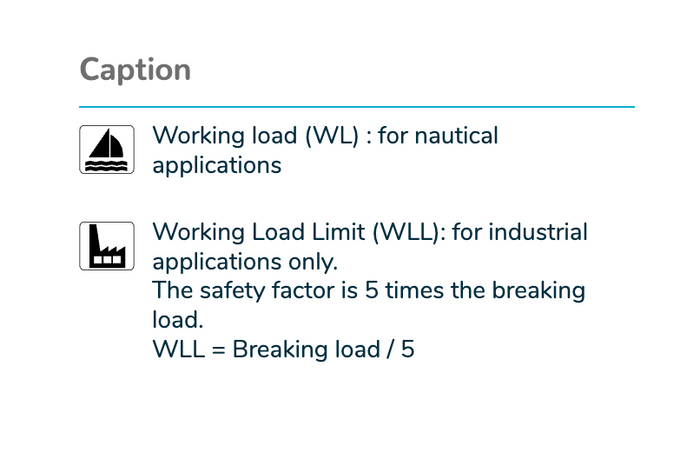 Caption

Working load (WL) : for nautical applications

Working Load Limit (WLL): for industrial applications only.
The safety factor is 5 times the breaking load.
WLL = Breaking load / 5